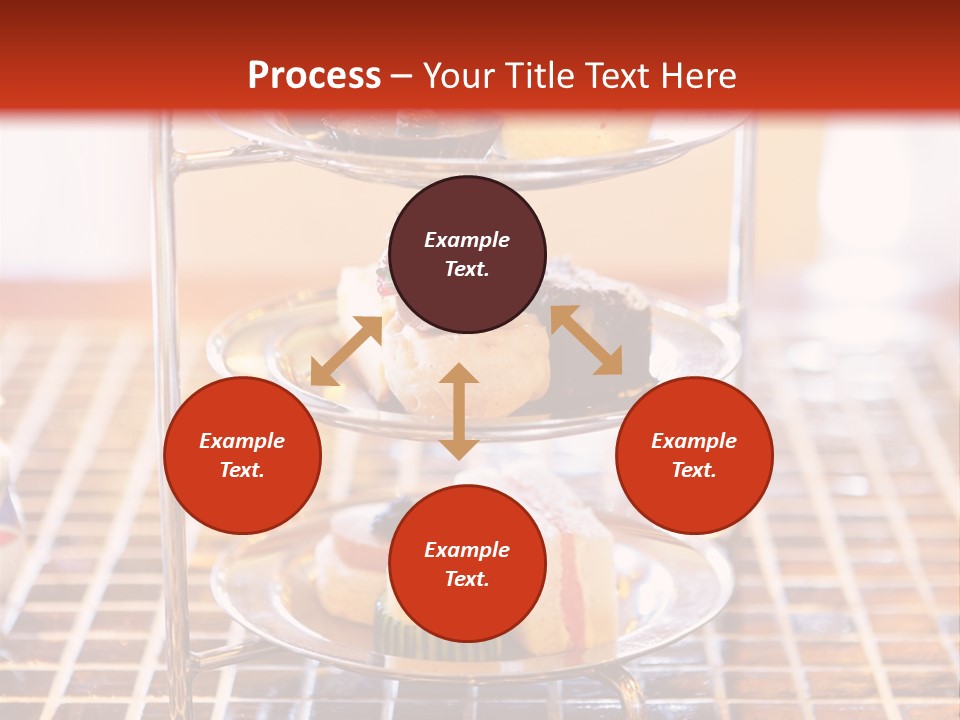 Process – Your Title Text Here

Example Text.

Example Text.

Example Text.

Example Text.